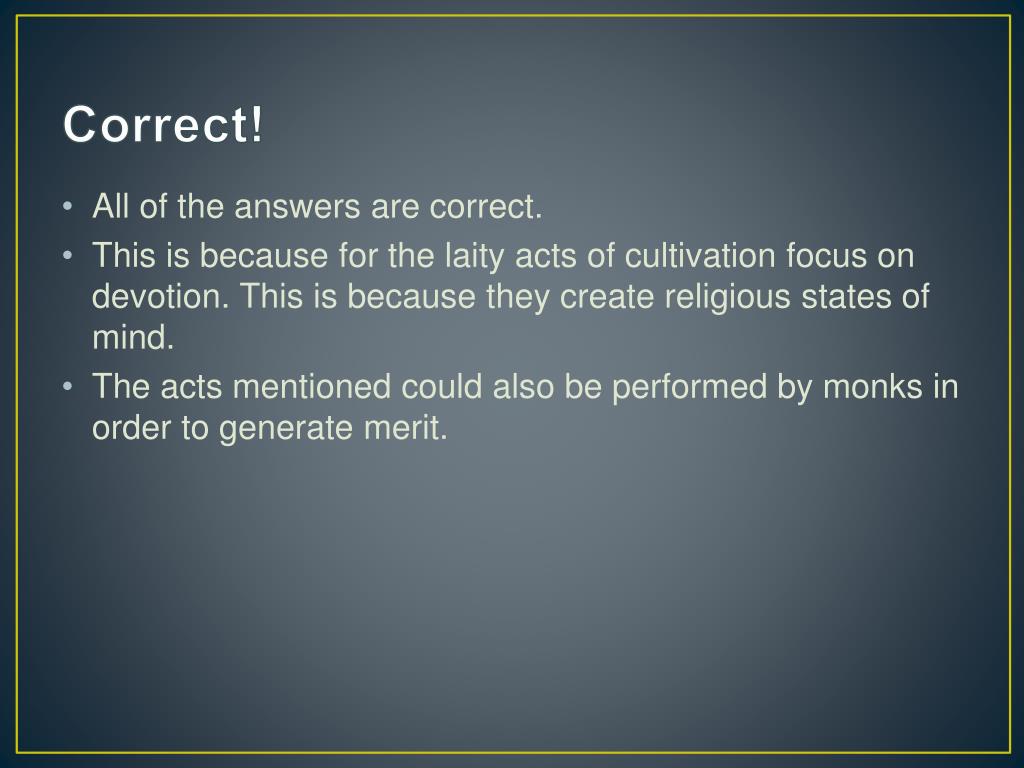 Correct!

• All of the answers are correct.
• This is because for the laity acts of cultivation focus on devotion. This is because they create religious states of mind.
• The acts mentioned could also be performed by monks in order to generate merit.